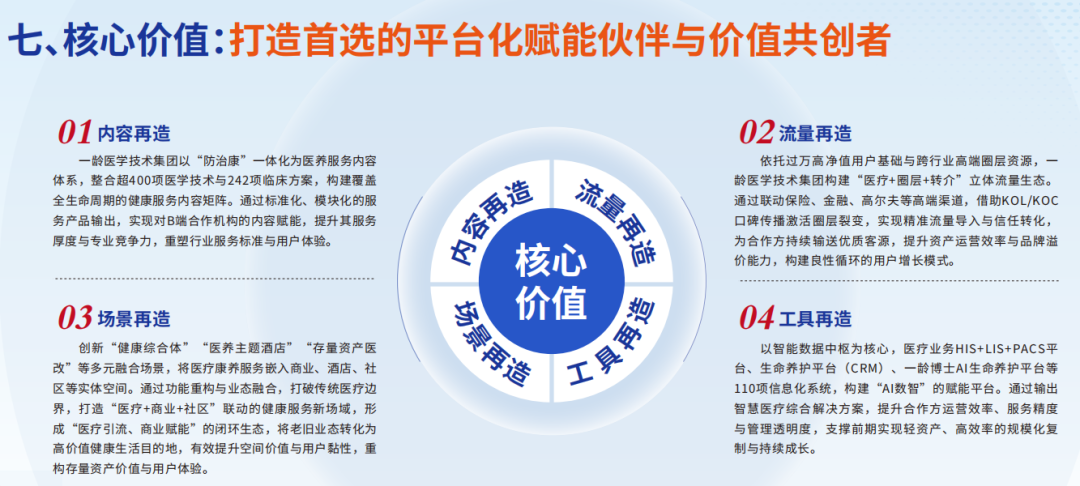 七、核心价值：打造首选的平台化赋能伙伴与价值共创者

01 内容再造
一龄医学技术集团以“防治康”一体化为医养服务内容体系，整合超400项医学技术与242项临床方案，构建覆盖全生命周期的健康服务内容矩阵。通过标准化、模块化的服务产品输出，实现对B端合作机构的内容赋能，提升其服务厚度与专业竞争力，重塑行业服务标准与用户体验。

03 场景再造
创新“健康综合体”“医养主题酒店”“存量资产医改”等多元融合场景，将医疗康养服务嵌入商业、酒店、社区等实体空间。通过功能重构与业态融合，打破传统医疗边界，打造“医疗+商业+社区”联动的健康服务新场域，形成“医疗引流、商业赋能”的闭环生态，将老旧业态转化为高价值健康生活目的地，有效提升空间价值与用户黏性，重构存量资产价值与用户体验。

内容再造
流量再造
核心价值
场景再造
工具再造

02 流量再造
依托过万高净值用户基础与跨行业高端圈层资源，一龄医学技术集团构建“医疗+圈层+转介”立体流量生态。通过联动保险、金融、高尔夫等高端渠道，借助KOL/KOC口碑传播激活圈层裂变，实现精准流量导入与信任转化，为合作方持续输送优质客源，提升资产运营效率与品牌溢价能力，构建良性循环的用户增长模式。

04 工具再造
以智能数据中枢为核心，医疗业务HIS+LIS+PACS平台、生命养护平台（CRM）、一龄博士AI生命养护平台等110项信息化系统，构建“AI数智”的赋能平台。通过输出智慧医疗综合解决方案，提升合作方运营效率、服务精度与管理透明度，支撑前期实现轻资产、高效率的规模化复制与持续成长。